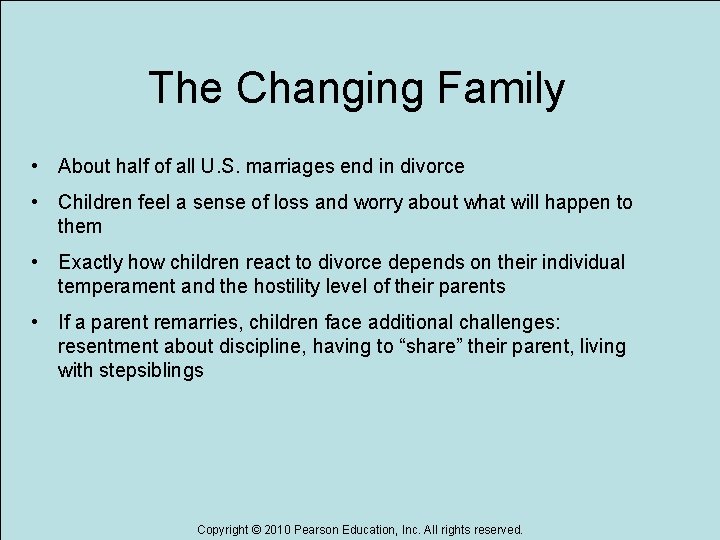 The Changing Family

• About half of all U.S. marriages end in divorce

• Children feel a sense of loss and worry about what will happen to them

• Exactly how children react to divorce depends on their individual temperament and the hostility level of their parents

• If a parent remarries, children face additional challenges: resentment about discipline, having to “share” their parent, living with stepsiblings

Copyright © 2010 Pearson Education, Inc. All rights reserved.